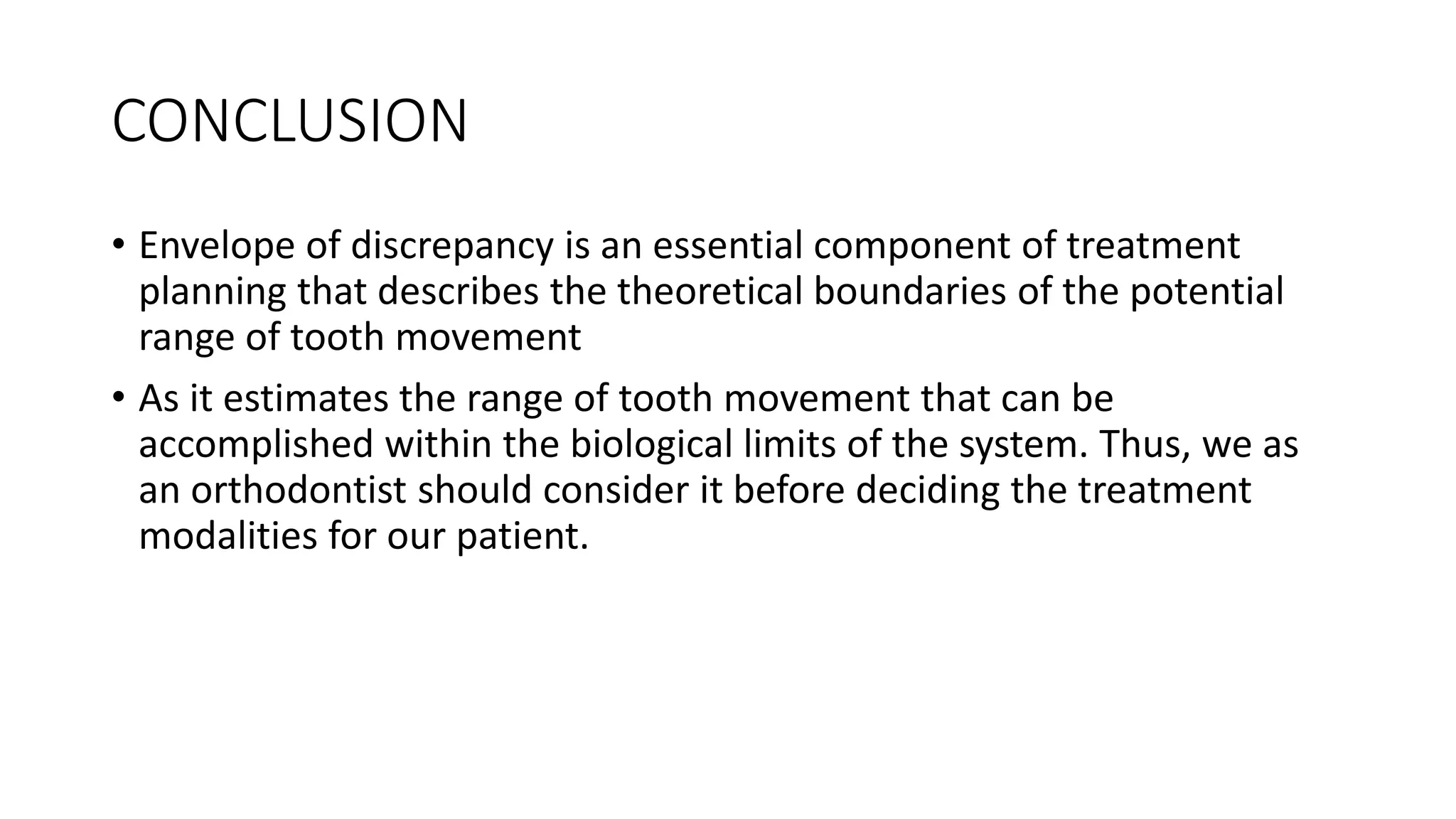 CONCLUSION

• Envelope of discrepancy is an essential component of treatment planning that describes the theoretical boundaries of the potential range of tooth movement

• As it estimates the range of tooth movement that can be accomplished within the biological limits of the system. Thus, we as an orthodontist should consider it before deciding the treatment modalities for our patient.